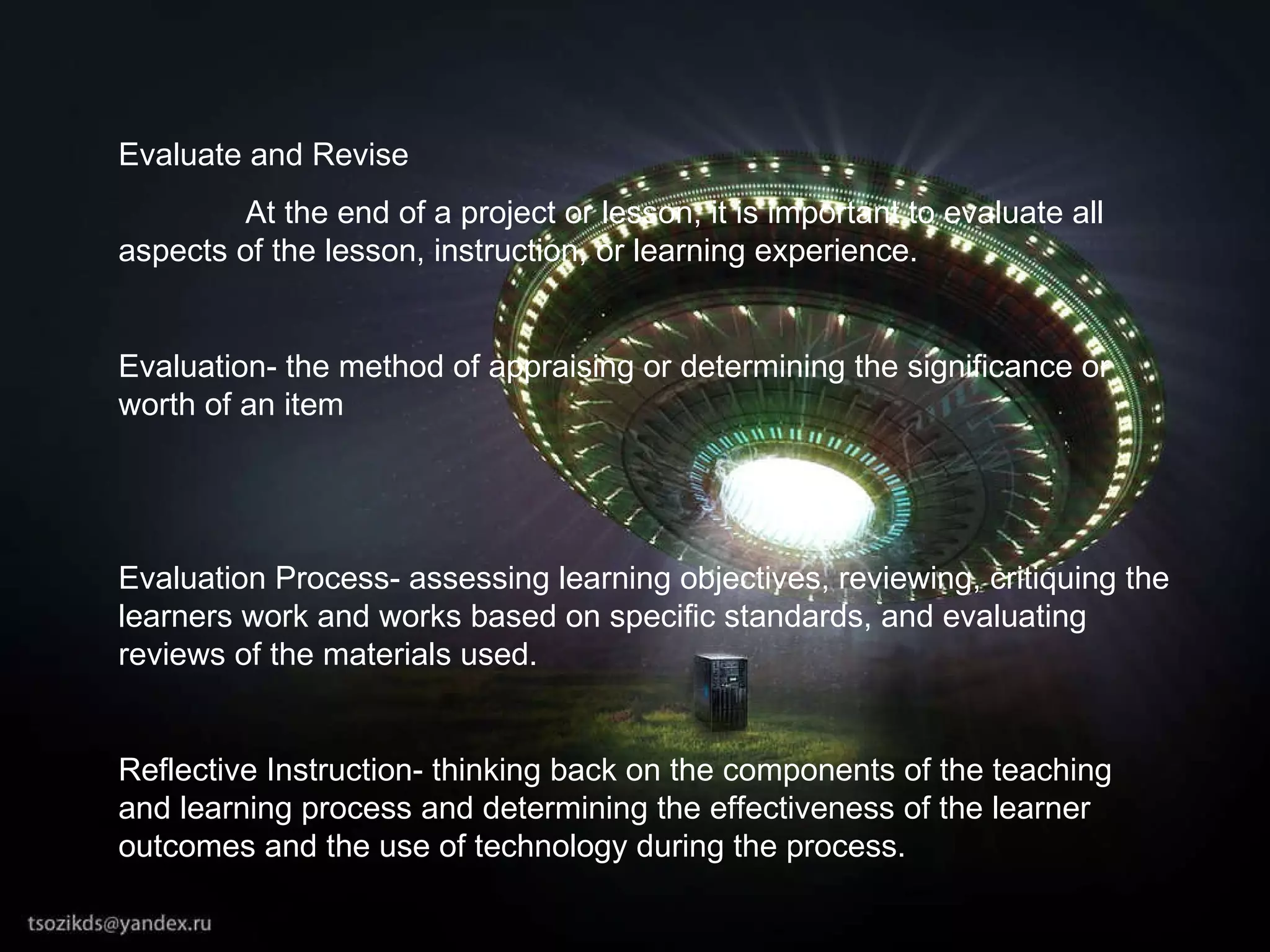 Evaluate and Revise

At the end of a project or lesson, it is important to evaluate all aspects of the lesson, instruction, or learning experience.

Evaluation- the method of appraising or determining the significance or worth of an item

Evaluation Process- assessing learning objectives, reviewing, critiquing the learners work and works based on specific standards, and evaluating reviews of the materials used.

Reflective Instruction- thinking back on the components of the teaching and learning process and determining the effectiveness of the learner outcomes and the use of technology during the process.

tsozikds@yandex.ru